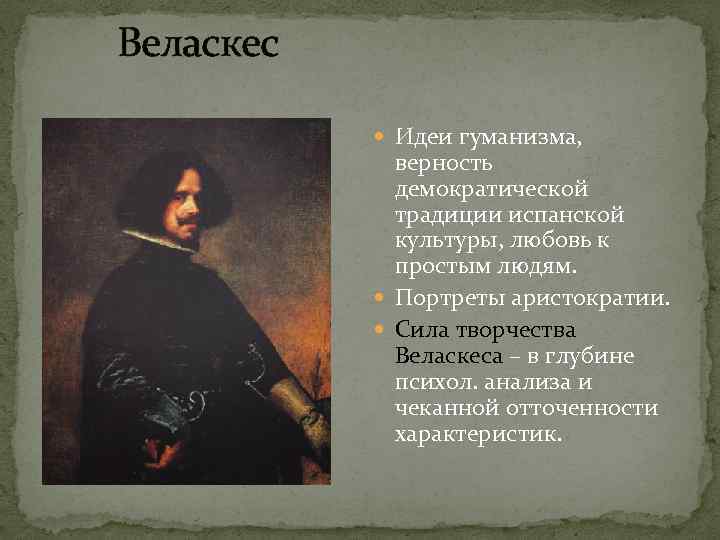 Веласкес

Идеи гуманизма, верность демократической традиции испанской культуры, любовь к простым людям.

Портреты аристократии.

Сила творчества Веласкеса – в глубине психол. анализа и чеканной отточенности характеристик.